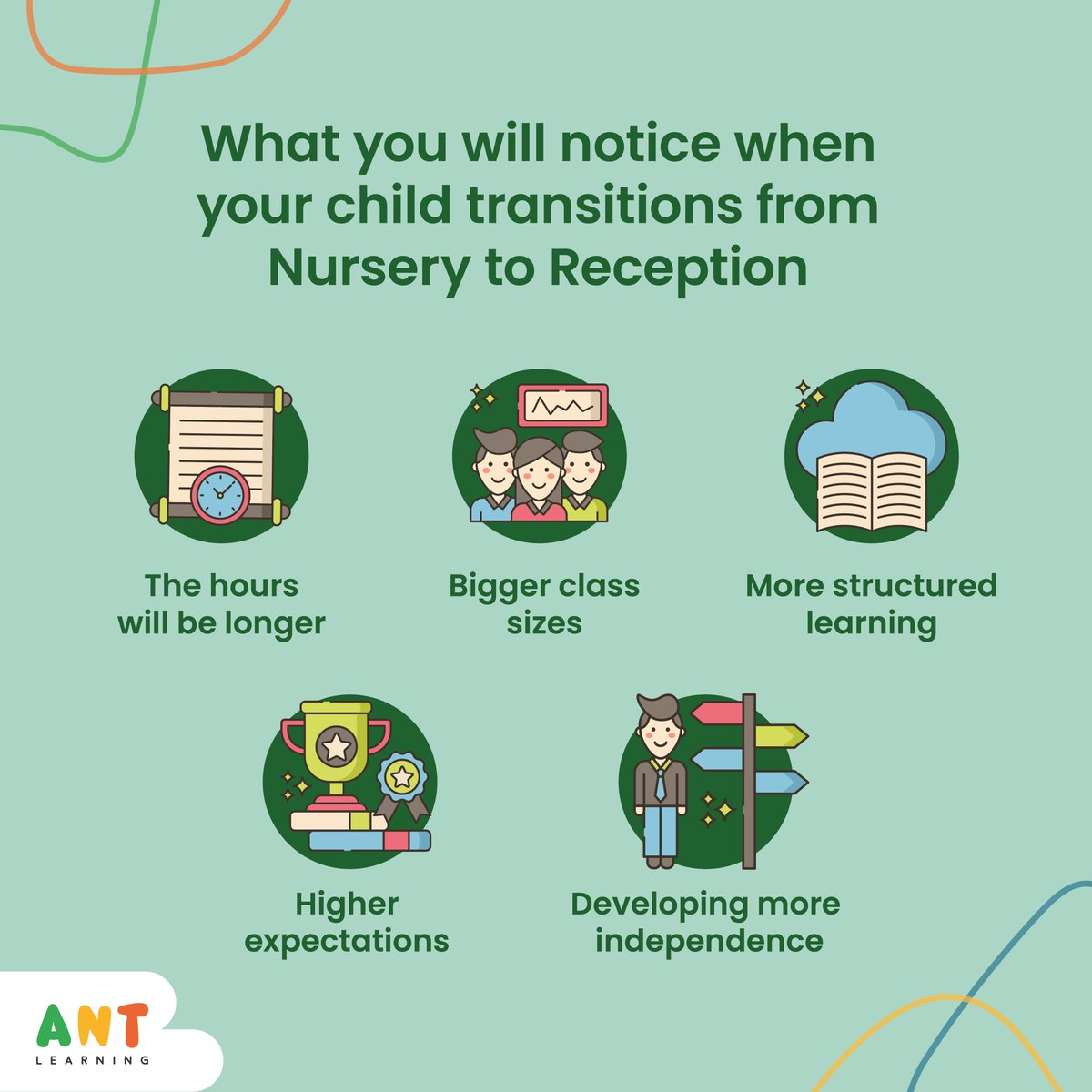 What you will notice when your child transitions from Nursery to Reception

The hours will be longer

Bigger class sizes

More structured learning

Higher expectations

Developing more independence

ANT
LEARNING